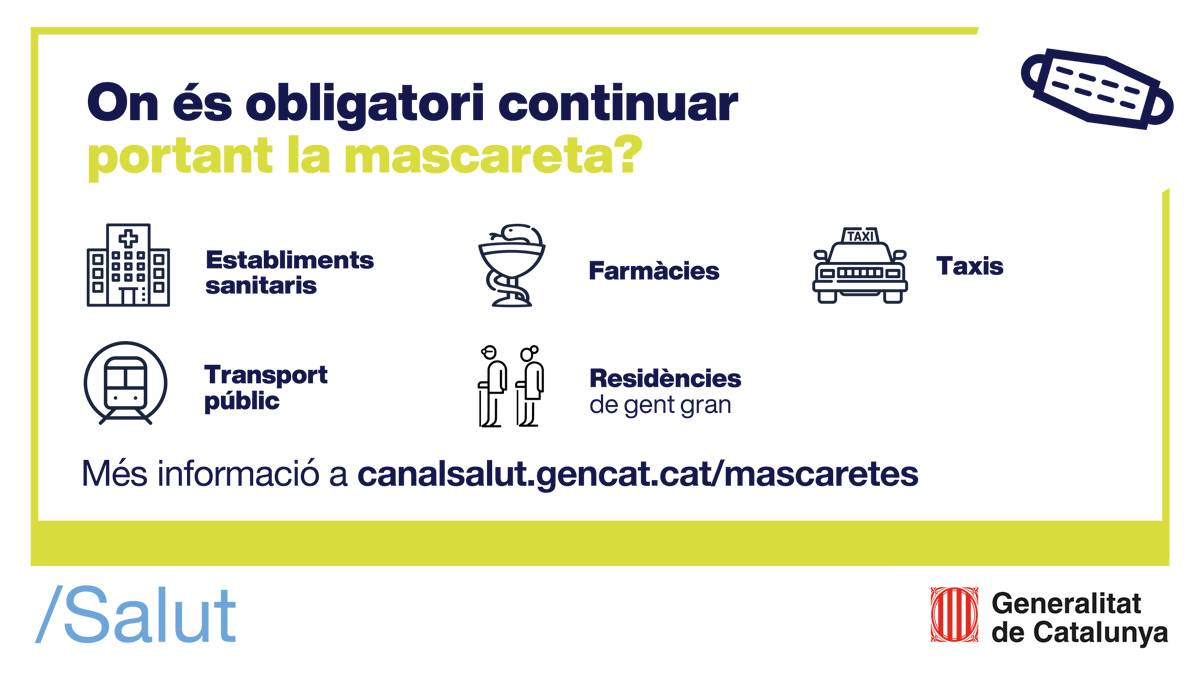 On és obligatori continuar portant la mascareta?

Establiments sanitaris

Farmàcies

TAXI

Taxis

Transport públic

Residències de gent gran

Més informació a canalsalut.gencat.cat/mascaretes

/Salut

Generalitat de Catalunya